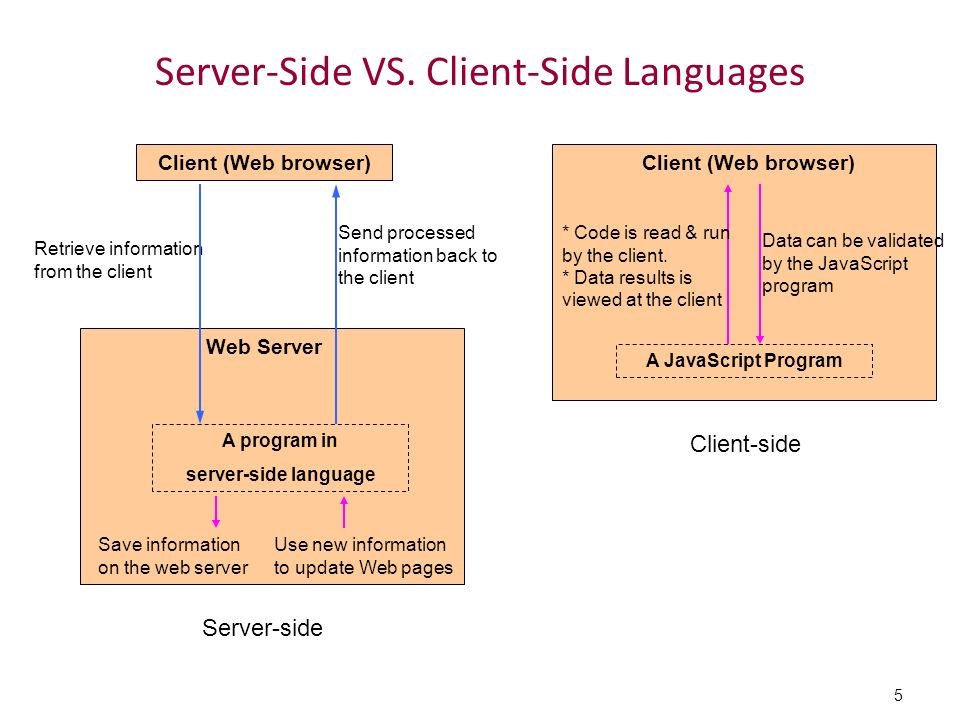 Server-Side VS. Client-Side Languages

Client (Web browser)

Retrieve information from the client

Send processed information back to the client

Web Server

A program in server-side language

Save information on the web server

Use new information to update Web pages

Server-side

Client (Web browser)

* Code is read & run by the client.
* Data results is viewed at the client

Data can be validated by the JavaScript program

A JavaScript Program

Client-side

5